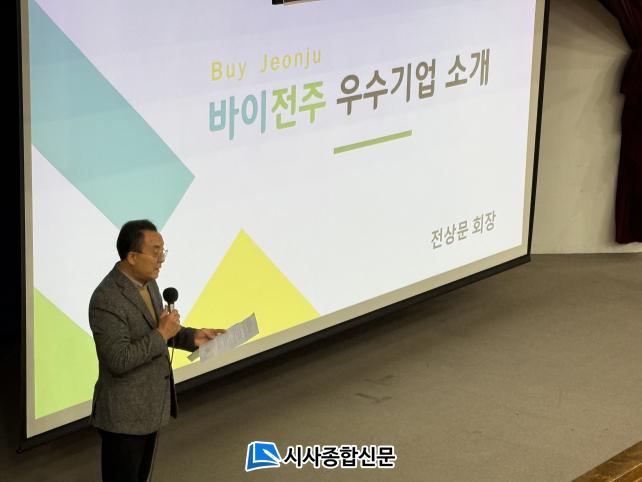 Buy Jeonju
바이전주 우수기업 소개

전상문 회장

시사종합신문